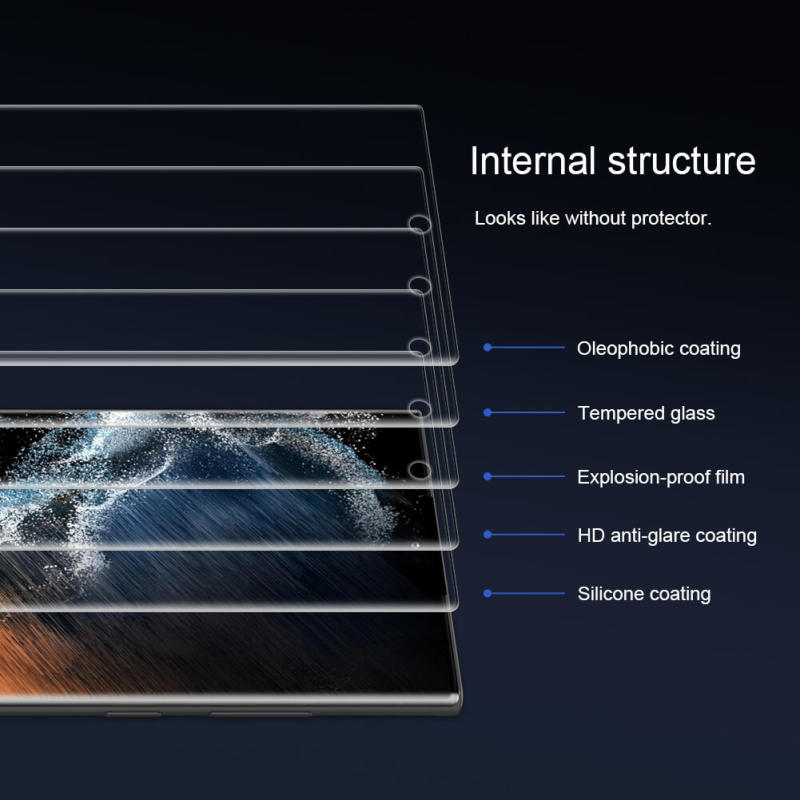 Internal structure

Looks like without protector.

Oleophobic coating

Tempered glass

Explosion-proof film

HD anti-glare coating

Silicone coating